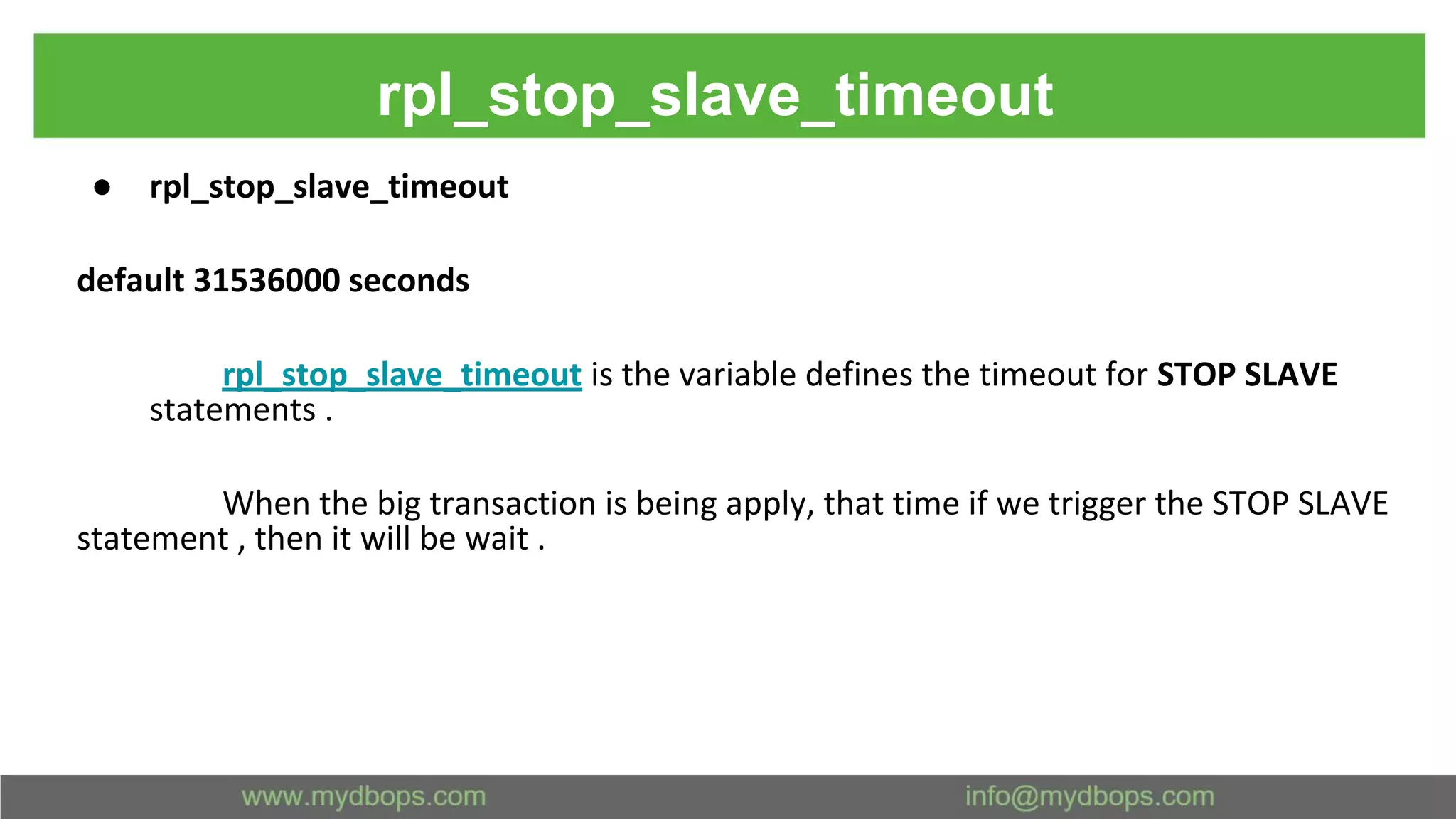 rpl_stop_slave_timeout

● rpl_stop_slave_timeout

default 31536000 seconds

rpl_stop_slave_timeout is the variable defines the timeout for STOP SLAVE statements .

When the big transaction is being apply, that time if we trigger the STOP SLAVE statement , then it will be wait .

www.mydbops.com info@mydbops.com